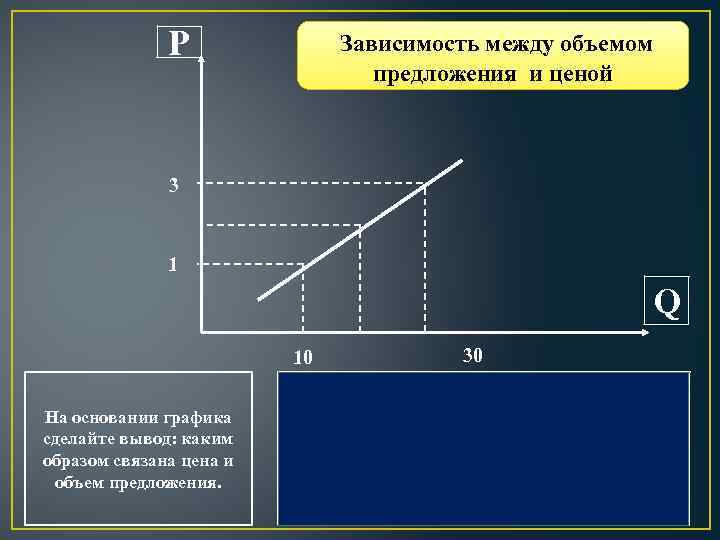 P

Зависимость между объемом предложения и ценой

3

1

Q

10

30

На основании графика сделайте вывод: каким образом связана цена и объем предложения.